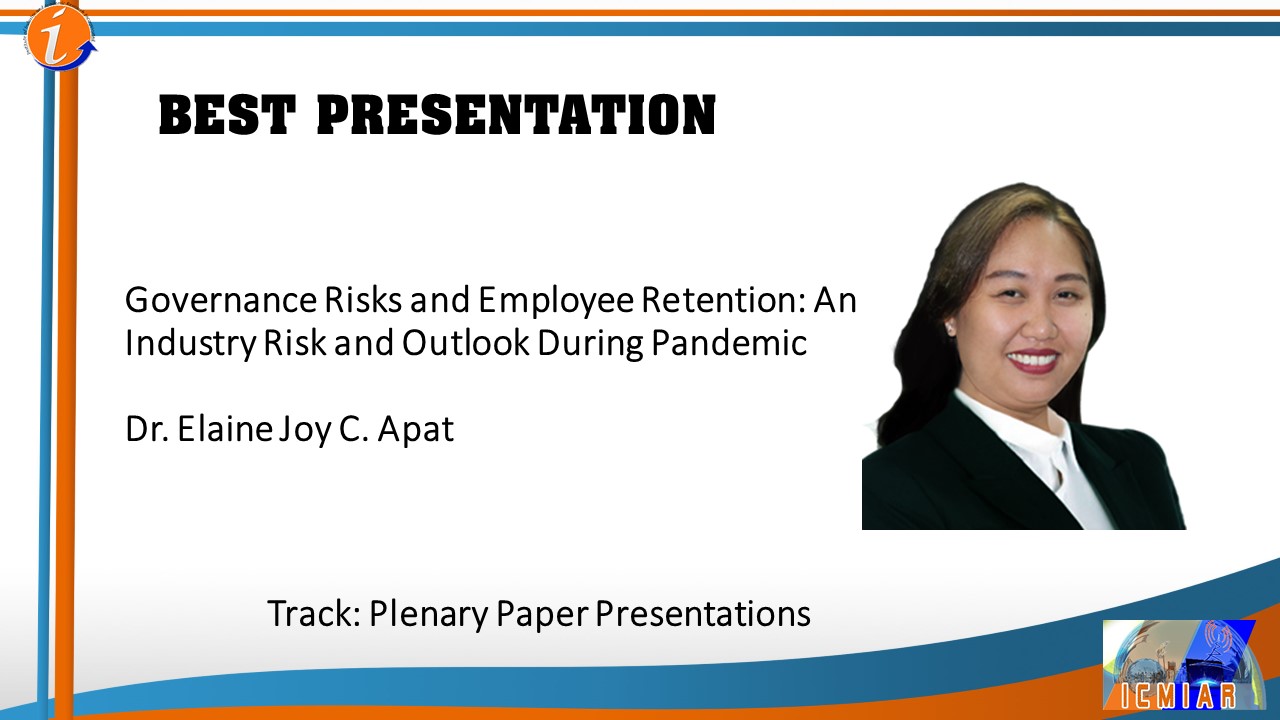 BEST PRESENTATION

Governance Risks and Employee Retention: An Industry Risk and Outlook During Pandemic

Dr. Elaine Joy C. Apat

Track: Plenary Paper Presentations

ICMIAR